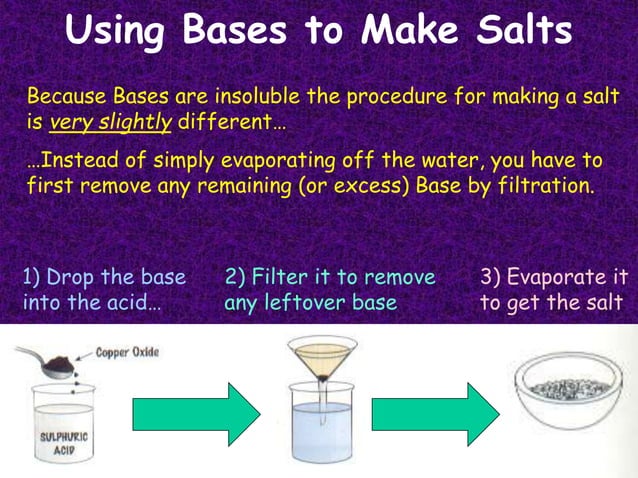 Using Bases to Make Salts

Because Bases are insoluble the procedure for making a salt is very slightly different…

…Instead of simply evaporating off the water, you have to first remove any remaining (or excess) Base by filtration.

1) Drop the base into the acid…

2) Filter it to remove any leftover base

3) Evaporate it to get the salt

Copper Oxide

SULPHURIC ACID